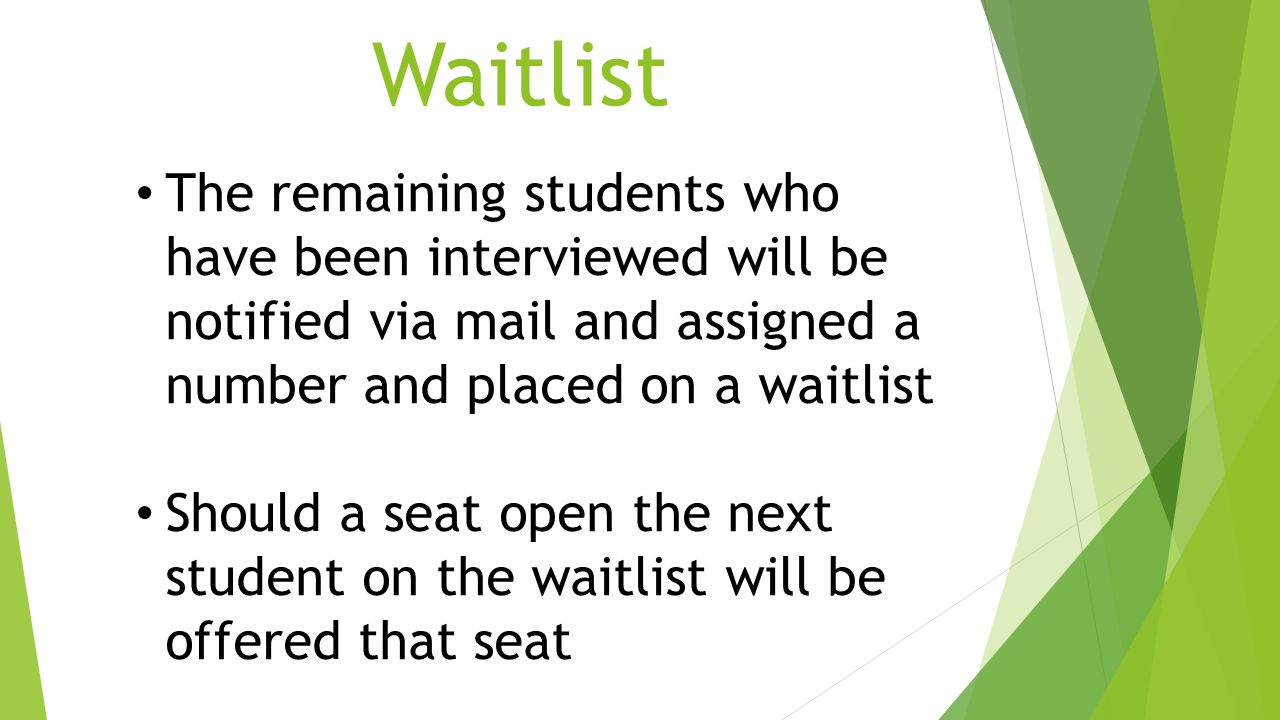 Waitlist

• The remaining students who have been interviewed will be notified via mail and assigned a number and placed on a waitlist

• Should a seat open the next student on the waitlist will be offered that seat